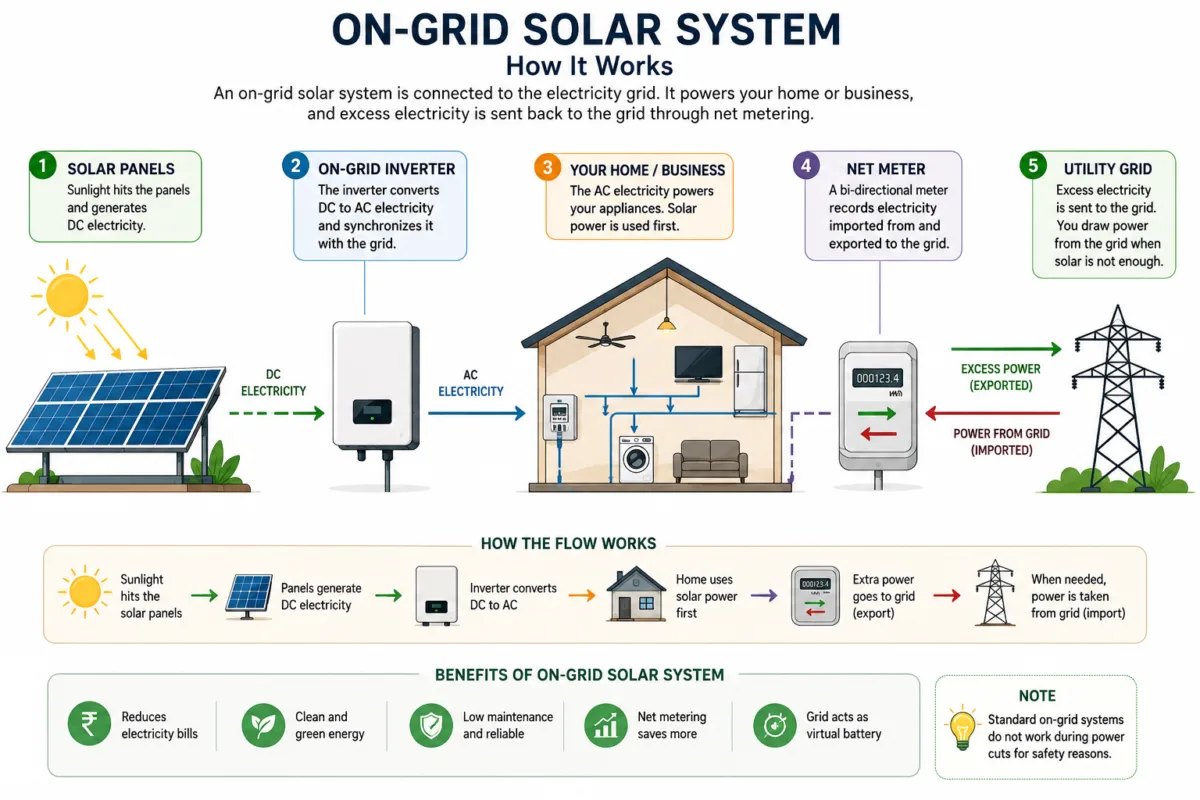 ON-GRID SOLAR SYSTEM
How It Works

An on-grid solar system is connected to the electricity grid. It powers your home or business, and excess electricity is sent back to the grid through net metering.

1 SOLAR PANELS
Sunlight hits the panels and generates DC electricity.

2 ON-GRID INVERTER
The inverter converts DC to AC electricity and synchronizes it with the grid.

3 YOUR HOME / BUSINESS
The AC electricity powers your appliances. Solar power is used first.

4 NET METER
A bi-directional meter records electricity imported from and exported to the grid.

5 UTILITY GRID
Excess electricity is sent to the grid. You draw power from the grid when solar is not enough.

DC ELECTRICITY

AC ELECTRICITY

000123.4 kWh

EXCESS POWER (EXPORTED)

POWER FROM GRID (IMPORTED)

HOW THE FLOW WORKS

Sunlight hits the solar panels

Panels generate DC electricity

Inverter converts DC to AC

Home uses solar power first

000123.4

Extra power goes to grid (export)

When needed, power is taken from grid (import)

BENEFITS OF ON-GRID SOLAR SYSTEM

₹ Reduces electricity bills

Clean and green energy

Low maintenance and reliable

Net metering saves more

Grid acts as virtual battery

NOTE
Standard on-grid systems do not work during power cuts for safety reasons.